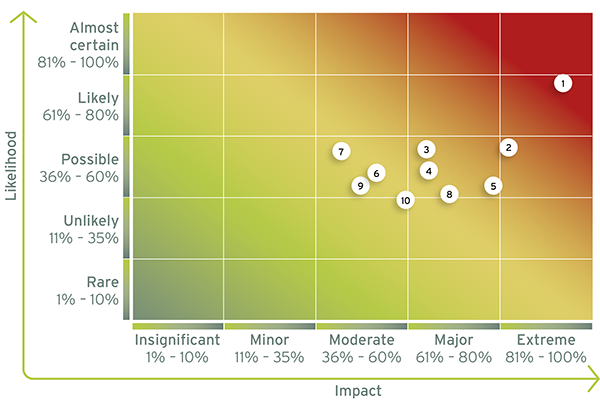 Likelihood

Almost certain
81% - 100%

Likely
61% - 80%

Possible
36% - 60%

Unlikely
11% - 35%

Rare
1% - 10%

1
2
3
4
5
6
7
8
9
10

Insignificant
1% - 10%

Minor
11% - 35%

Moderate
36% - 60%

Major
61% - 80%

Extreme
81% - 100%

Impact